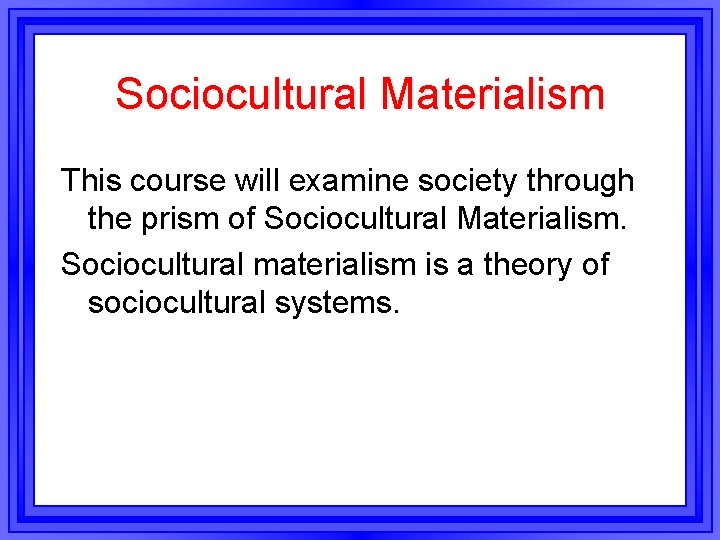 Sociocultural Materialism

This course will examine society through the prism of Sociocultural Materialism.

Sociocultural materialism is a theory of sociocultural systems.